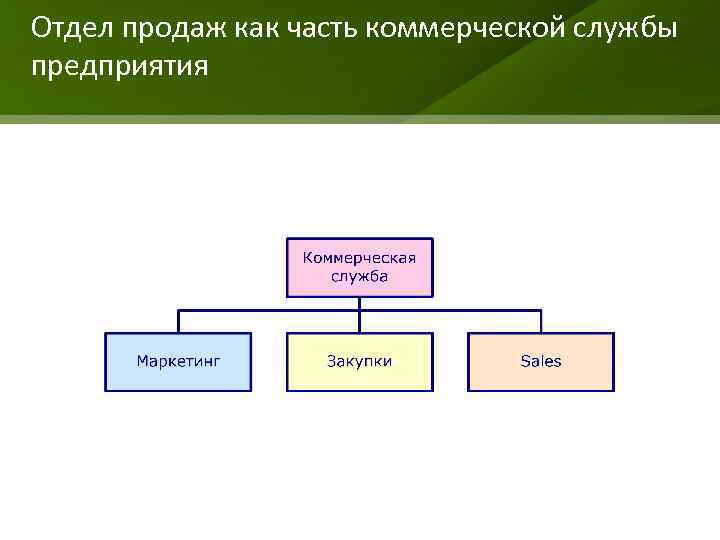 Отдел продаж как часть коммерческой службы предприятия

Коммерческая служба

Маркетинг

Закупки

Sales